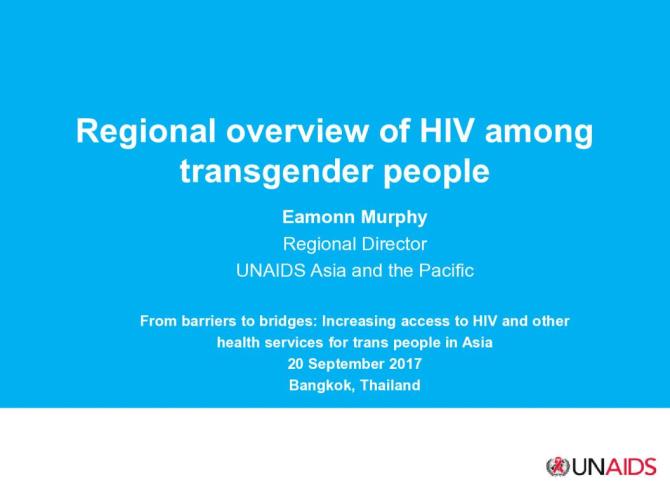 Regional overview of HIV among transgender people

Eamonn Murphy
Regional Director
UNAIDS Asia and the Pacific

From barriers to bridges: Increasing access to HIV and other health services for trans people in Asia
20 September 2017
Bangkok, Thailand

UNAIDS